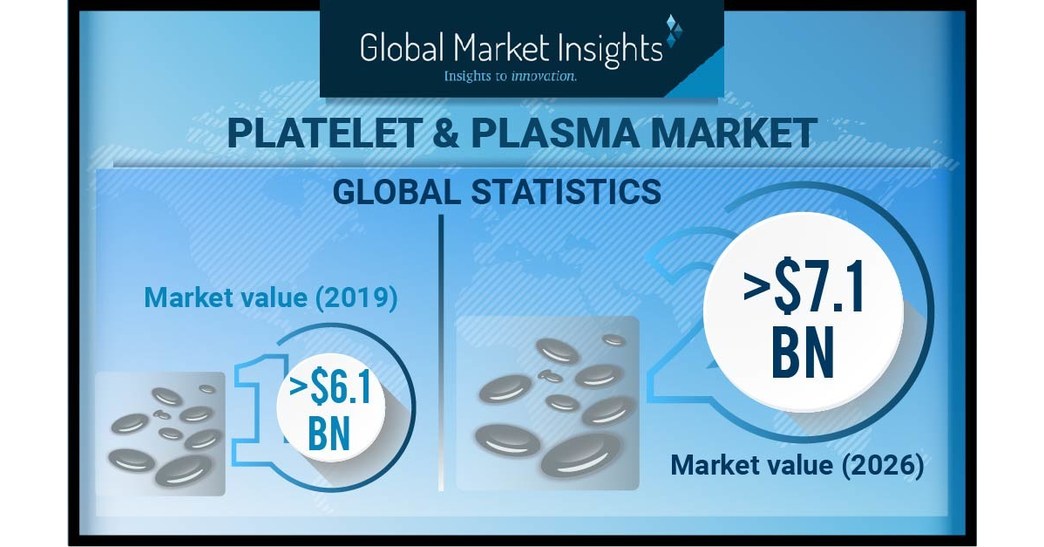 Global Market Insights
Insights to innovation.

PLATELET & PLASMA MARKET

GLOBAL STATISTICS

Market value (2019)

>$6.1 BN

>$7.1 BN

Market value (2026)